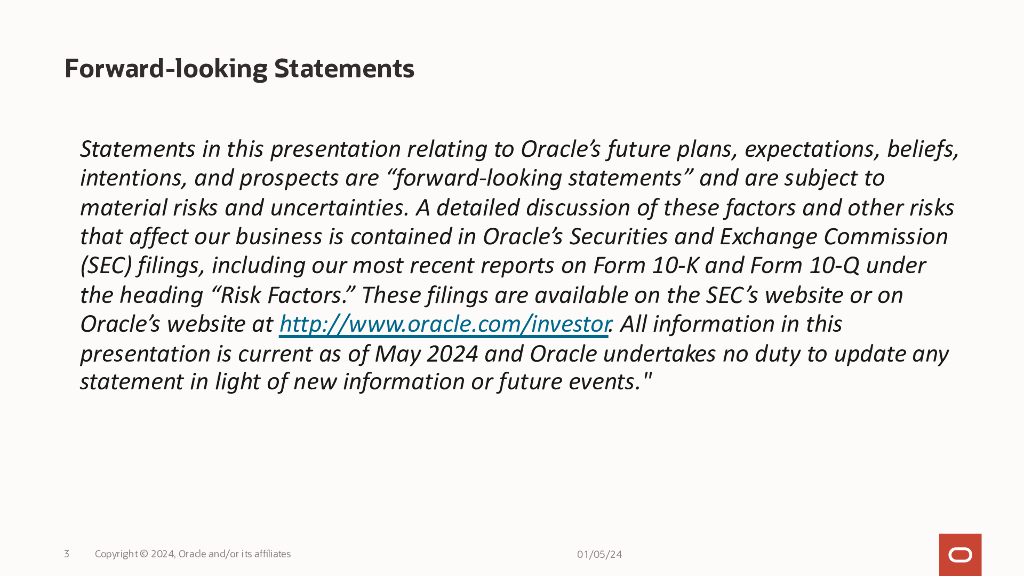 Forward-looking Statements

Statements in this presentation relating to Oracle's future plans, expectations, beliefs, intentions, and prospects are "forward-looking statements" and are subject to material risks and uncertainties. A detailed discussion of these factors and other risks that affect our business is contained in Oracle's Securities and Exchange Commission (SEC) filings, including our most recent reports on Form 10-K and Form 10-Q under the heading "Risk Factors." These filings are available on the SEC's website or on Oracle's website at http://www.oracle.com/investor. All information in this presentation is current as of May 2024 and Oracle undertakes no duty to update any statement in light of new information or future events."

3 Copyright © 2024, Oracle and/or its affiliates 01/05/24